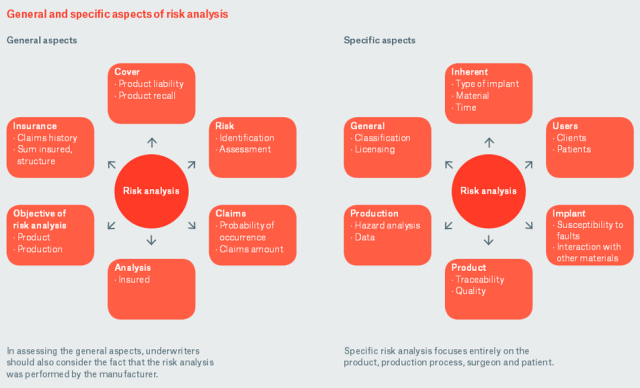 General and specific aspects of risk analysis

General aspects

Cover
· Product liability
· Product recall

Insurance
· Claims history
· Sum insured, structure

Risk
· Identification
· Assessment

Risk analysis

Objective of risk analysis
· Product
· Production

Claims
· Probability of occurrence
· Claims amount

Analysis
· Insured

In assessing the general aspects, underwriters should also consider the fact that the risk analysis was performed by the manufacturer.

Specific aspects

Inherent
· Type of implant
· Material
· Time

General
· Classification
· Licensing

Users
· Clients
· Patients

Risk analysis

Production
· Hazard analysis
· Data

Implant
· Susceptibility to faults
· Interaction with other materials

Product
· Traceability
· Quality

Specific risk analysis focuses entirely on the product, production process, surgeon and patient.